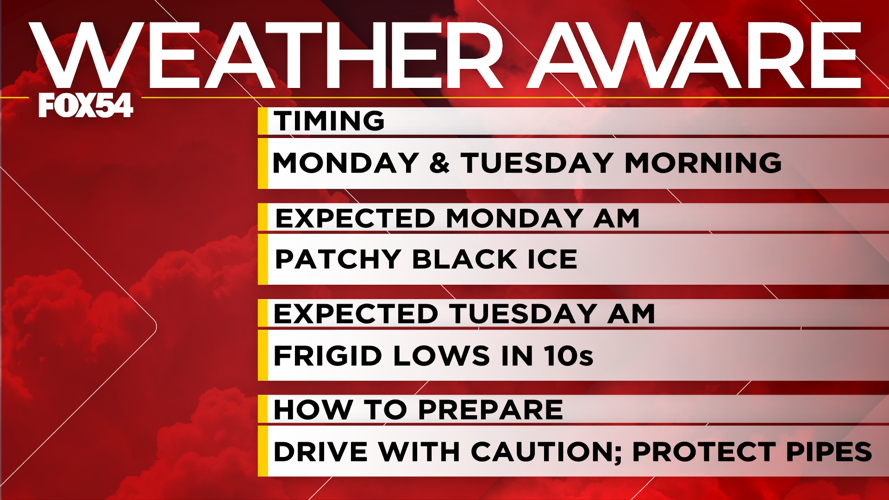 WEATHER AWARE

FOX54

TIMING

MONDAY & TUESDAY MORNING

EXPECTED MONDAY AM

PATCHY BLACK ICE

EXPECTED TUESDAY AM

FRIGID LOWS IN 10s

HOW TO PREPARE

DRIVE WITH CAUTION; PROTECT PIPES